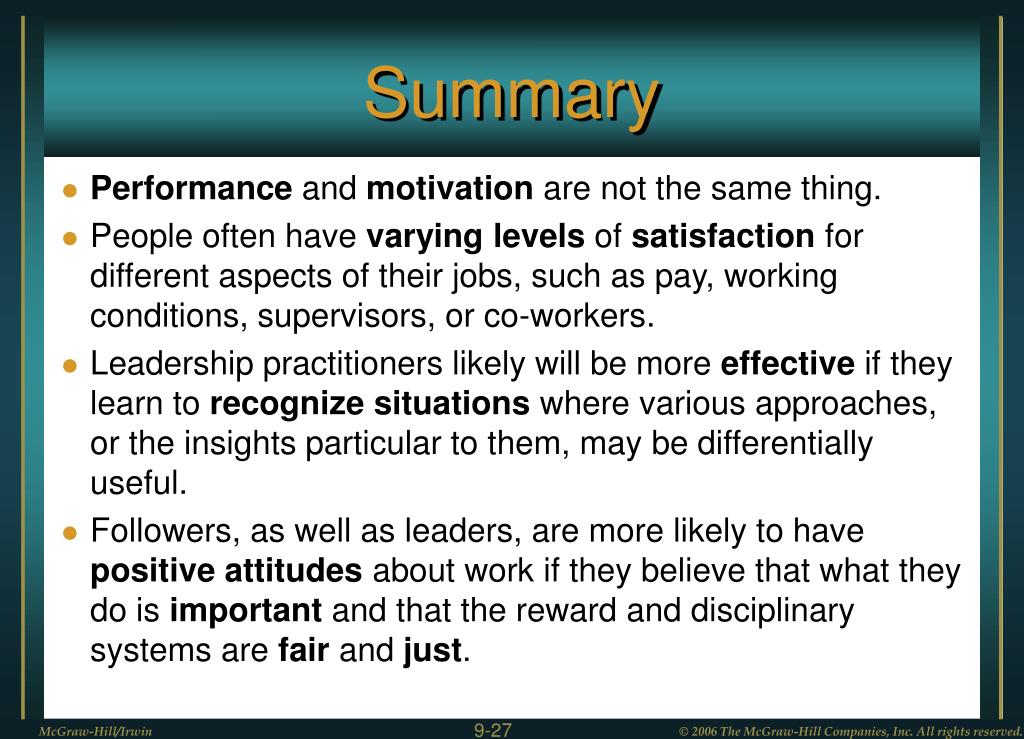 Summary

- Performance and motivation are not the same thing.
- People often have varying levels of satisfaction for different aspects of their jobs, such as pay, working conditions, supervisors, or co-workers.
- Leadership practitioners likely will be more effective if they learn to recognize situations where various approaches, or the insights particular to them, may be differentially useful.
- Followers, as well as leaders, are more likely to have positive attitudes about work if they believe that what they do is important and that the reward and disciplinary systems are fair and just.

McGraw-Hill/Irwin

9-27

© 2006 The McGraw-Hill Companies, Inc. All rights reserved.